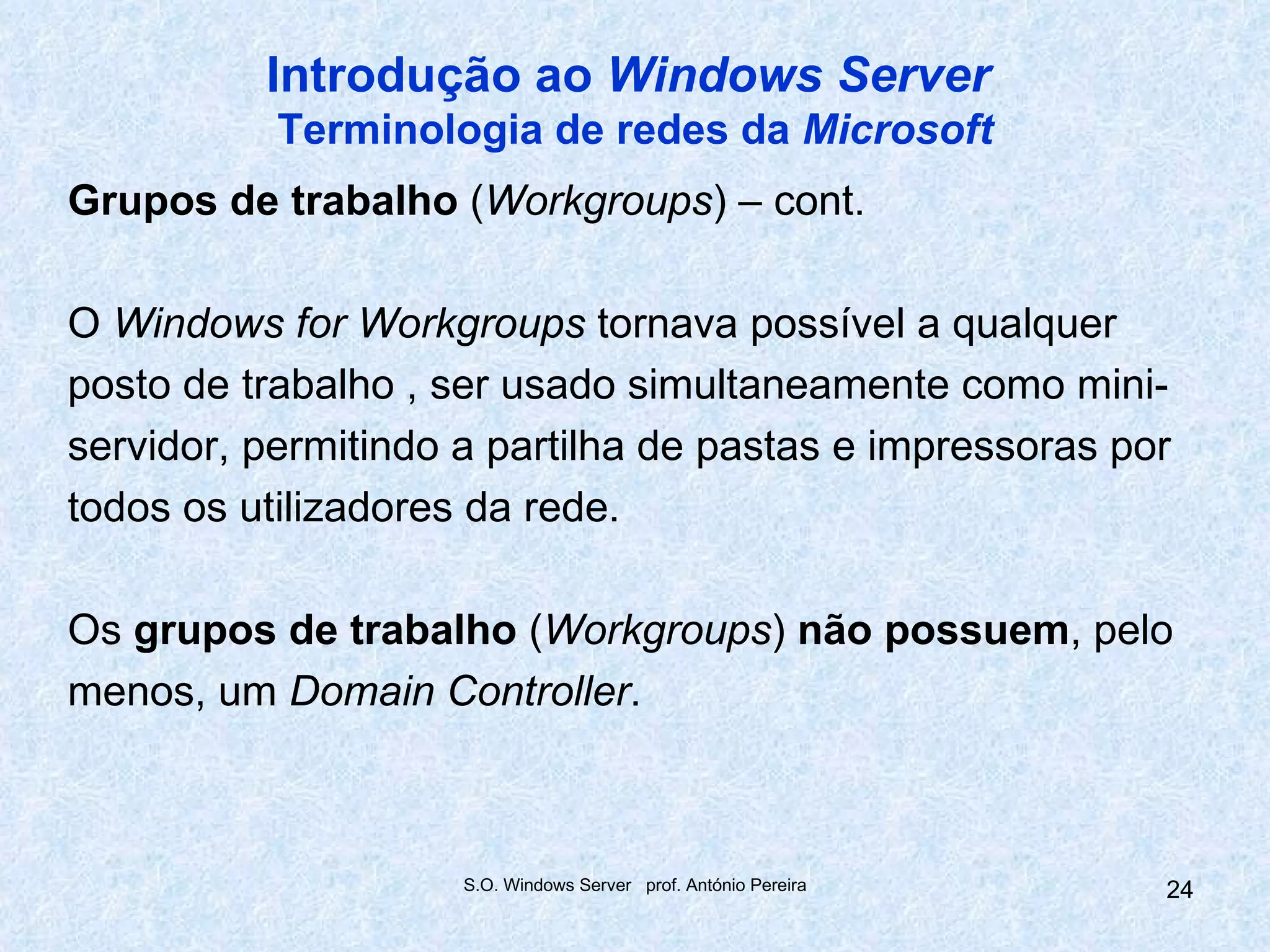 Introdução ao Windows Server
Terminologia de redes da Microsoft

Grupos de trabalho (Workgroups) – cont.

O Windows for Workgroups tornava possível a qualquer posto de trabalho , ser usado simultaneamente como mini-servidor, permitindo a partilha de pastas e impressoras por todos os utilizadores da rede.

Os grupos de trabalho (Workgroups) não possuem, pelo menos, um Domain Controller.

S.O. Windows Server prof. António Pereira

24